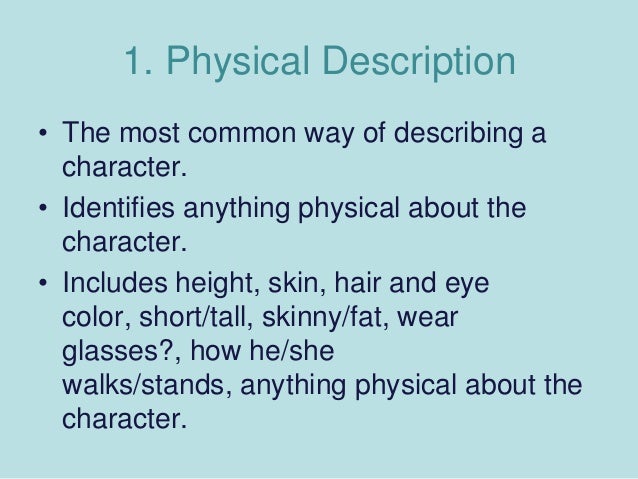 1. Physical Description

• The most common way of describing a character.
• Identifies anything physical about the character.
• Includes height, skin, hair and eye color, short/tall, skinny/fat, wear glasses?, how he/she walks/stands, anything physical about the character.